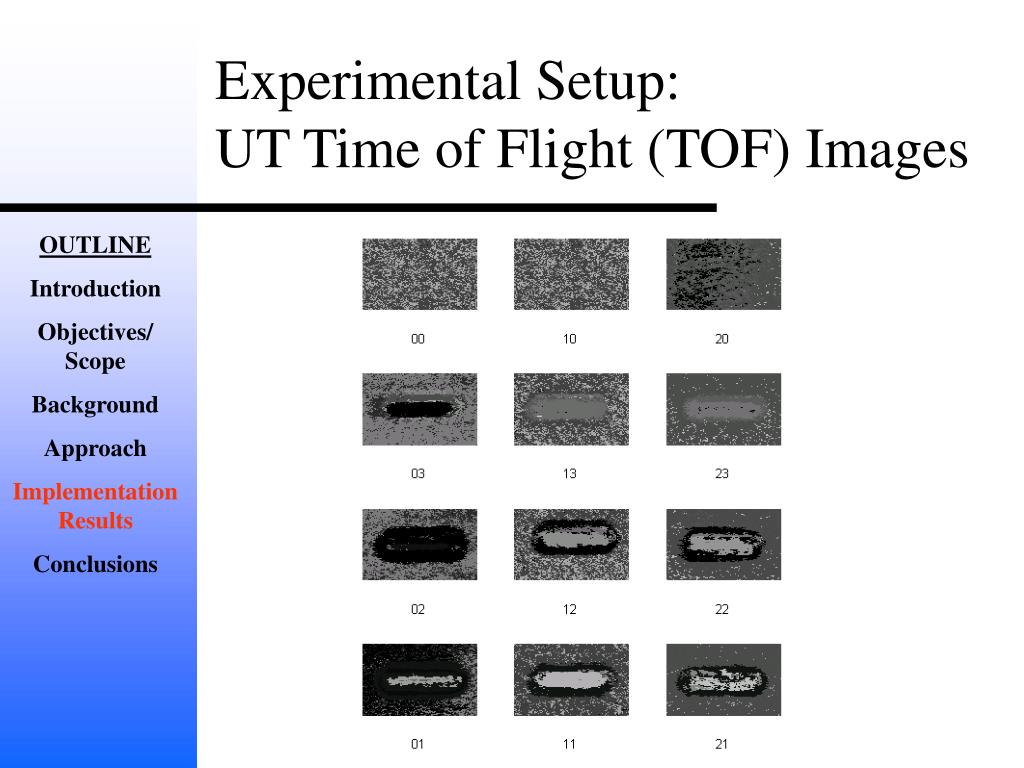 Experimental Setup:
UT Time of Flight (TOF) Images

OUTLINE

Introduction

Objectives/ Scope

Background

Approach

Implementation Results

Conclusions

00

10

20

03

13

23

02

12

22

01

11

21